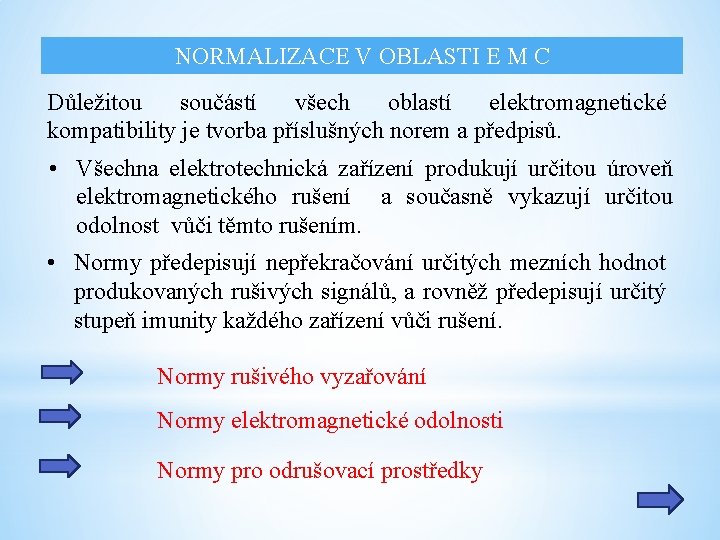 NORMALIZACE V OBLASTI E M C

Důležitou součástí všech oblastí elektromagnetické kompatibility je tvorba příslušných norem a předpisů.

• Všechna elektrotechnická zařízení produkují určitou úroveň elektromagnetického rušení a současně vykazují určitou odolnost vůči těmto rušením.

• Normy předepisují nepřekračování určitých mezních hodnot produkovaných rušivých signálů, a rovněž předepisují určitý stupeň imunity každého zařízení vůči rušení.

Normy rušivého vyzařování

Normy elektromagnetické odolnosti

Normy pro odrušovací prostředky